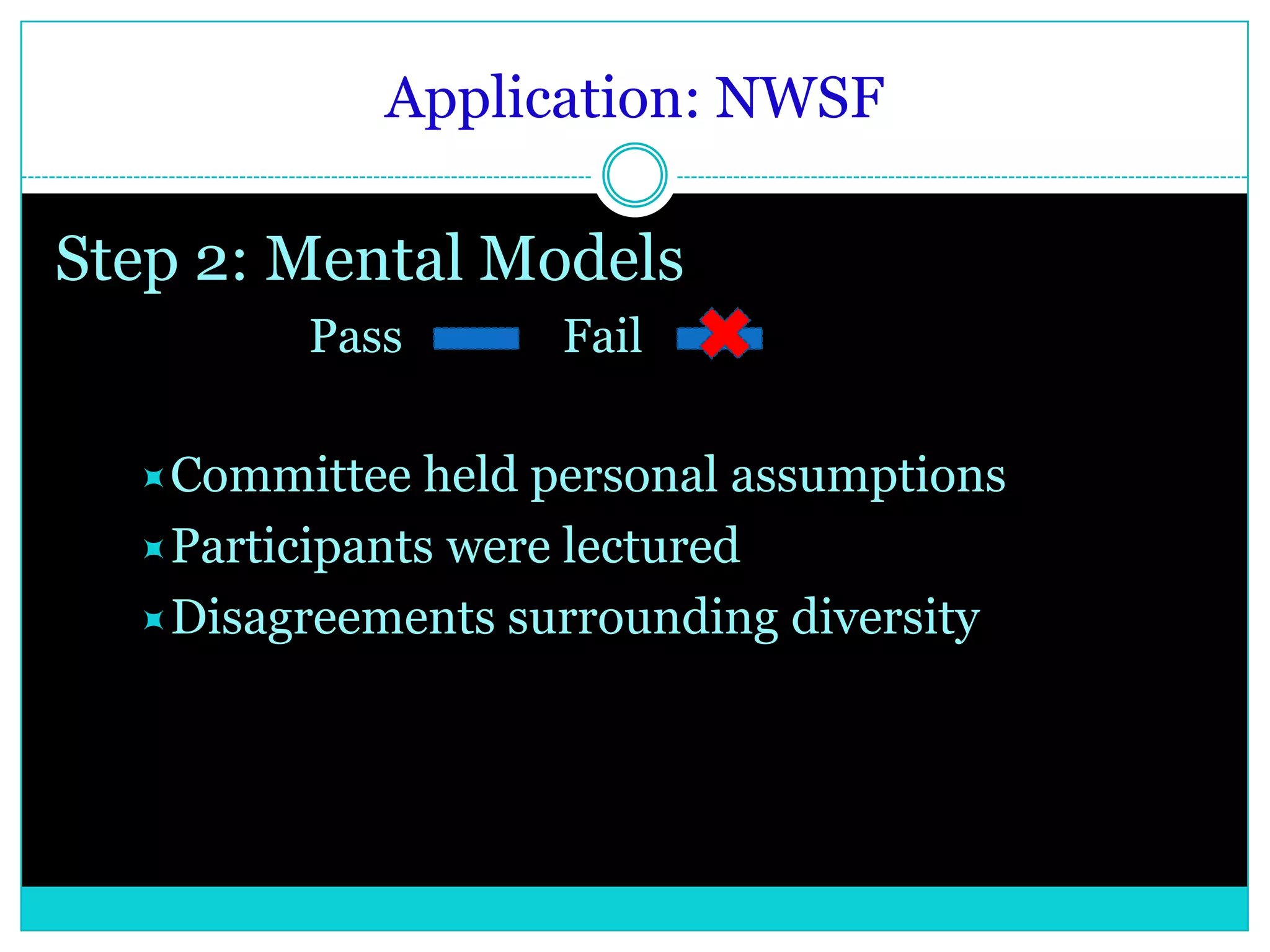 Application: NWSF

Step 2: Mental Models

Pass Fail

Committee held personal assumptions
Participants were lectured
Disagreements surrounding diversity